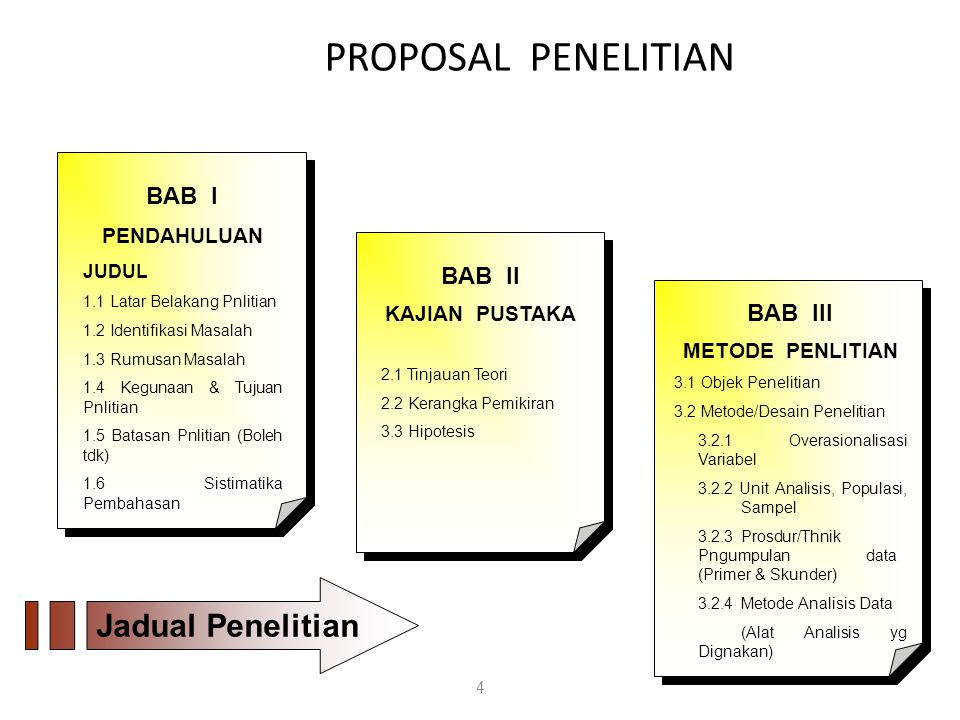 PROPOSAL PENELITIAN

BAB I

PENDAHULUAN

JUDUL

1.1 Latar Belakang Pnlitian

1.2 Identifikasi Masalah

1.3 Rumusan Masalah

1.4 Kegunaan & Tujuan Pnlitian

1.5 Batasan Pnlitian (Boleh tdk)

1.6 Sistimatika Pembahasan

BAB II

KAJIAN PUSTAKA

2.1 Tinjauan Teori

2.2 Kerangka Pemikiran

3.3 Hipotesis

BAB III

METODE PENLITIAN

3.1 Objek Penelitian

3.2 Metode/Desain Penelitian

3.2.1 Overasionalisasi Variabel

3.2.2 Unit Analisis, Populasi, Sampel

3.2.3 Prosdur/Thnik Pngumpulan data (Primer & Skunder)

3.2.4 Metode Analisis Data

(Alat Analisis yg Dignakan)

Jadual Penelitian

4